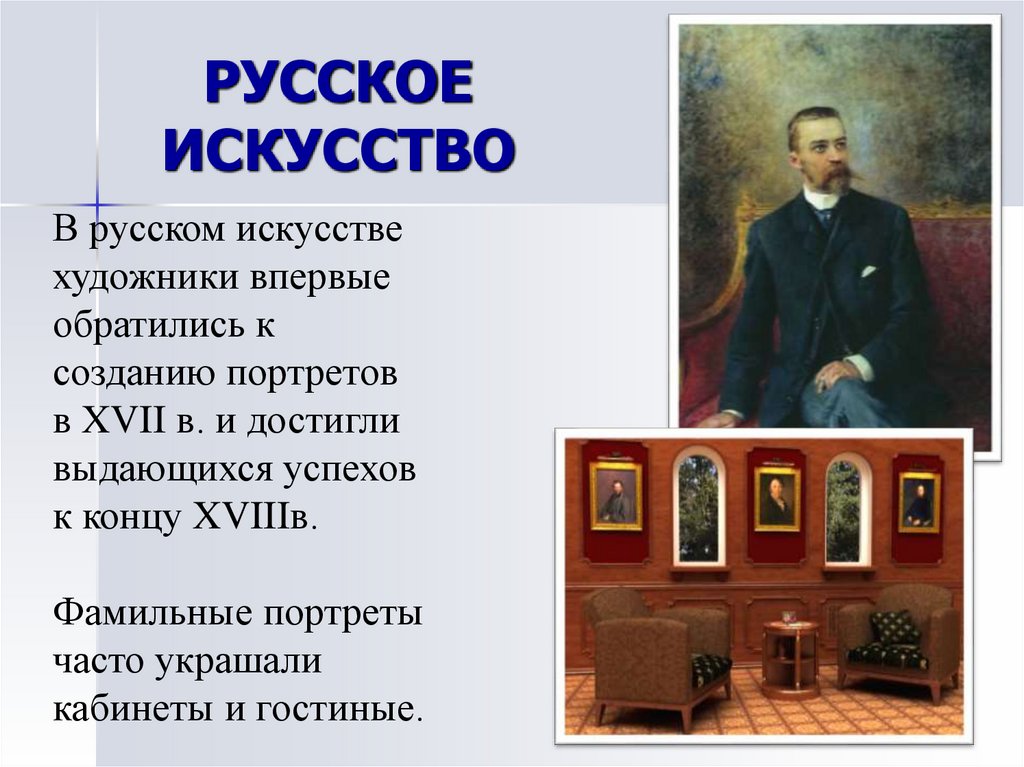 РУССКОЕ ИСКУССТВО

В русском искусстве художники впервые обратились к созданию портретов в XVII в. и достигли выдающихся успехов к концу XVIIIв.

Фамильные портреты часто украшали кабинеты и гостиные.